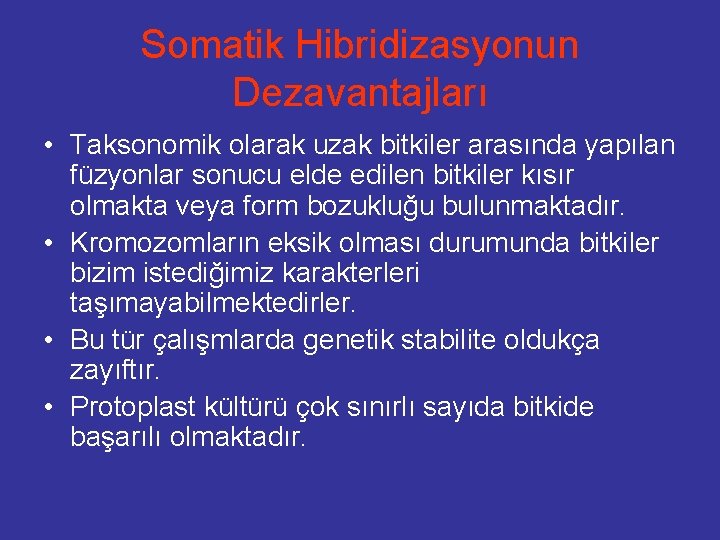 Somatik Hibridizasyonun Dezavantajları

• Taksonomik olarak uzak bitkiler arasında yapılan füzyonlar sonucu elde edilen bitkiler kısır olmakta veya form bozukluğu bulunmaktadır.

• Kromozomların eksik olması durumunda bitkiler bizim istediğimiz karakterleri taşımayabilmektedirler.

• Bu tür çalışmlarda genetik stabilite oldukça zayıftır.

• Protoplast kültürü çok sınırlı sayıda bitkide başarılı olmaktadır.